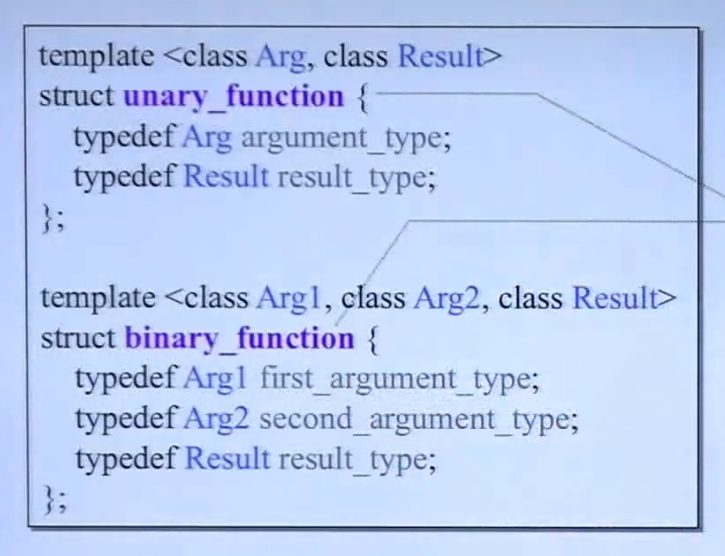 template <class Arg, class Result>
struct unary_function {
typedef Arg argument_type;
typedef Result result_type;
};

template <class Arg1, class Arg2, class Result>
struct binary_function {
typedef Arg1 first_argument_type;
typedef Arg2 second_argument_type;
typedef Result result_type;
};